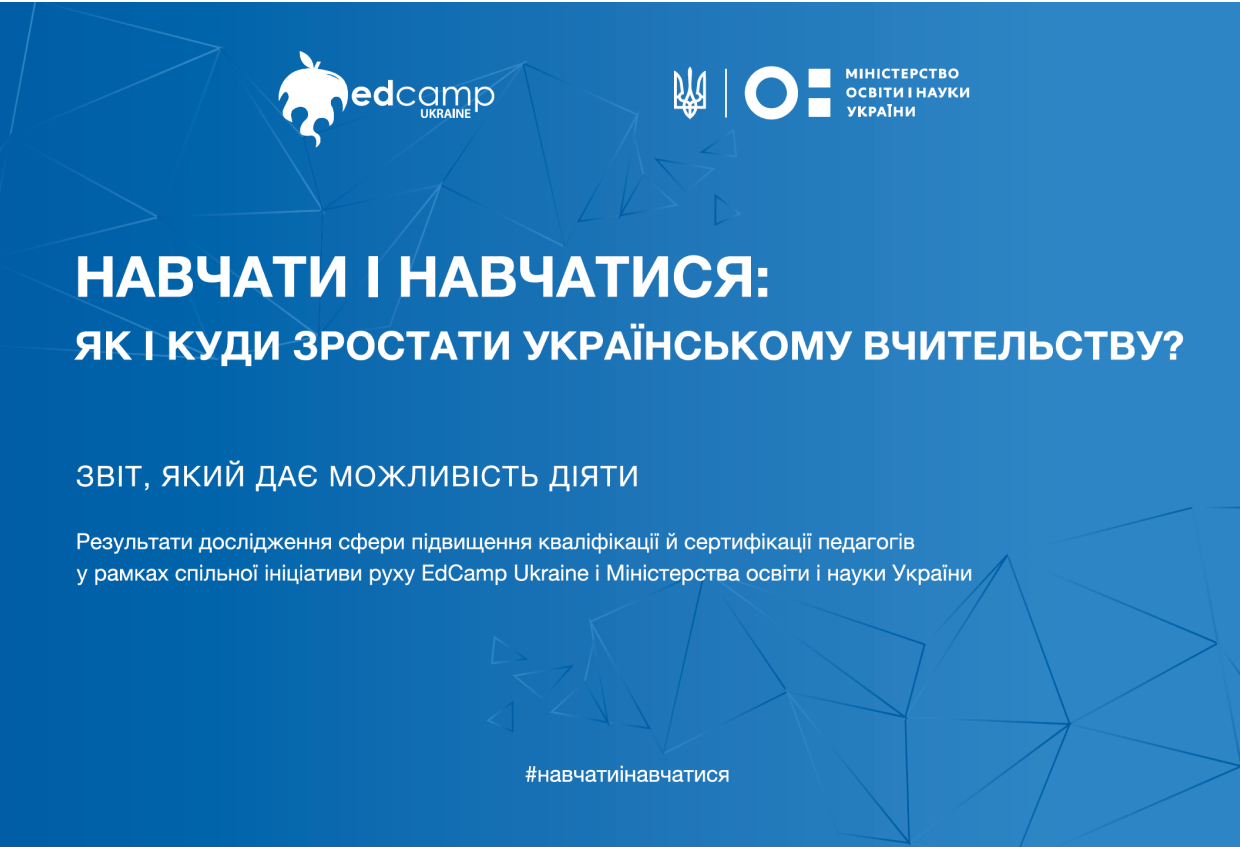 edcamp UKRAINE

МІНІСТЕРСТВО ОСВІТИ І НАУКИ УКРАЇНИ

НАВЧАТИ І НАВЧАТИСЯ:
ЯК І КУДИ ЗРОСТАТИ УКРАЇНСЬКОМУ ВЧИТЕЛЬСТВУ?

ЗВІТ, ЯКИЙ ДАЄ МОЖЛИВІСТЬ ДІЯТИ

Результати дослідження сфери підвищення кваліфікації й сертифікації педагогів у рамках спільної ініціативи руху EdCamp Ukraine і Міністерства освіти і науки України

#навчатиінавчатися